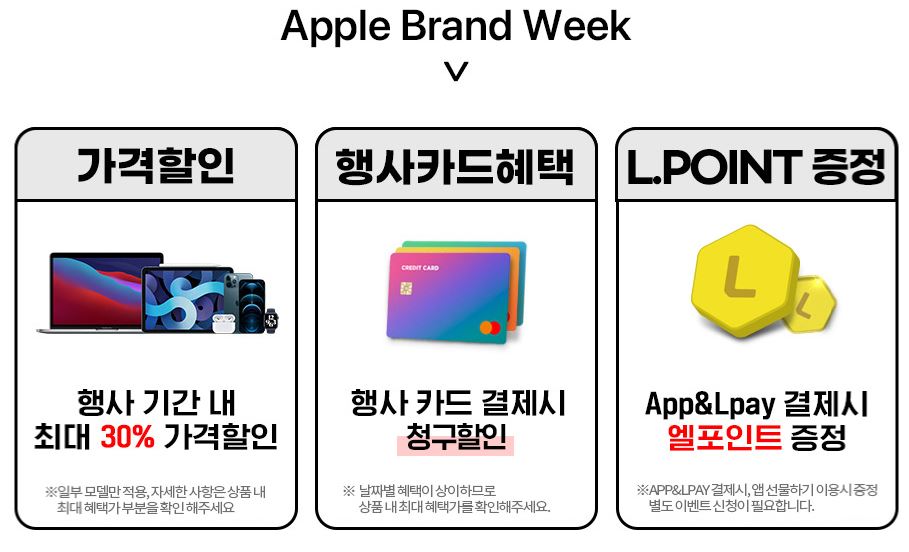 Apple Brand Week

가격할인

행사 기간 내
최대 30% 가격할인

※일부 모델만 적용, 자세한 사항은 상품 내 최대 혜택가 부분을 확인 해주세요

행사카드혜택

CREDIT CARD

행사 카드 결제시
청구할인

※ 날짜별 혜택이 상이하므로 상품 내 최대 혜택가를 확인해주세요.

L.POINT 증정

L

L

App&Lpay 결제시
엘포인트 증정

※APP&LPAY 결제시, 앱 선물하기 이용시 증정 별도 이벤트 신청이 필요합니다.